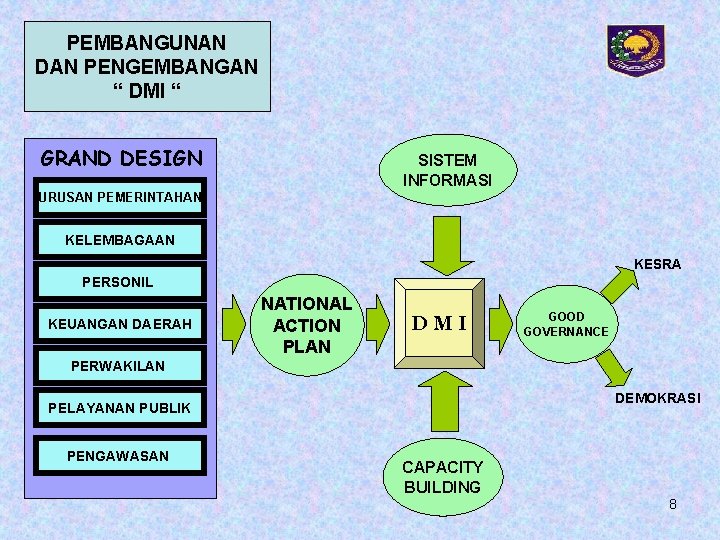 PEMBANGUNAN DAN PENGEMBANGAN " DMI "

GRAND DESIGN

URUSAN PEMERINTAHAN

KELEMBAGAAN

PERSONIL

KEUANGAN DAERAH

PERWAKILAN

PELAYANAN PUBLIK

PENGAWASAN

SISTEM INFORMASI

NATIONAL ACTION PLAN

D M I

GOOD GOVERNANCE

KESRA

DEMOKRASI

CAPACITY BUILDING

8